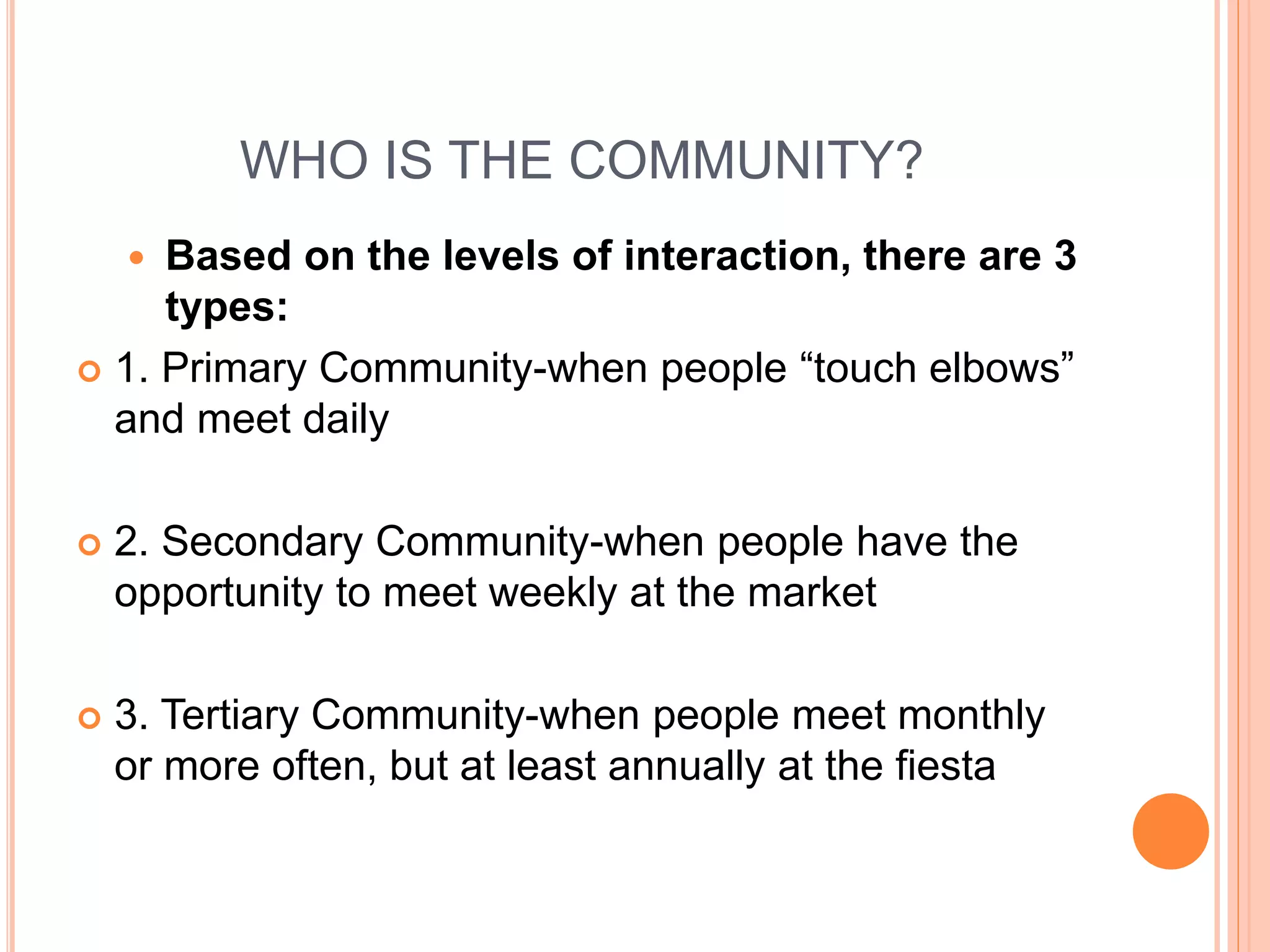 WHO IS THE COMMUNITY?

Based on the levels of interaction, there are 3 types:

1. Primary Community-when people “touch elbows” and meet daily

2. Secondary Community-when people have the opportunity to meet weekly at the market

3. Tertiary Community-when people meet monthly or more often, but at least annually at the fiesta